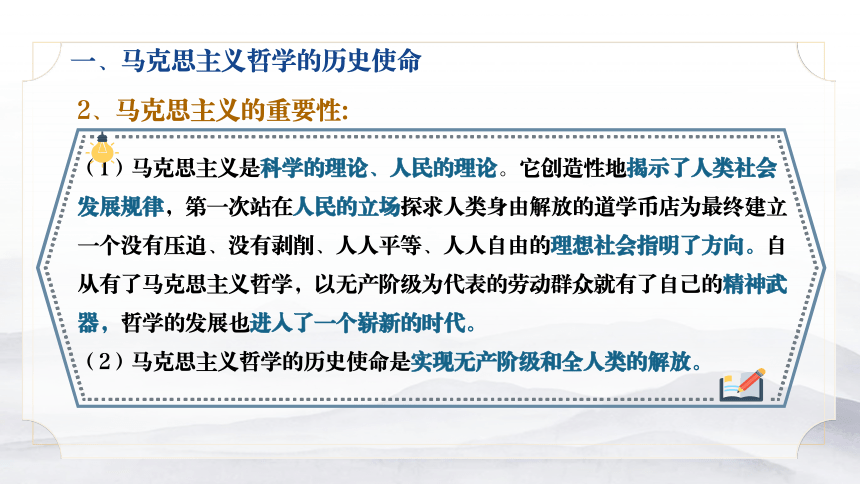 一、马克思主义哲学的历史使命

2、马克思主义的重要性:

（1）马克思主义是科学的理论、人民的理论。它创造性地揭示了人类社会发展规律，第一次站在人民的立场探求人类身由解放的道学币店为最终建立一个没有压迫、没有剥削、人人平等、人人自由的理想社会指明了方向。自从有了马克思主义哲学，以无产阶级为代表的劳动群众就有了自己的精神武器，哲学的发展也进入了一个崭新的时代。

（2）马克思主义哲学的历史使命是实现无产阶级和全人类的解放。